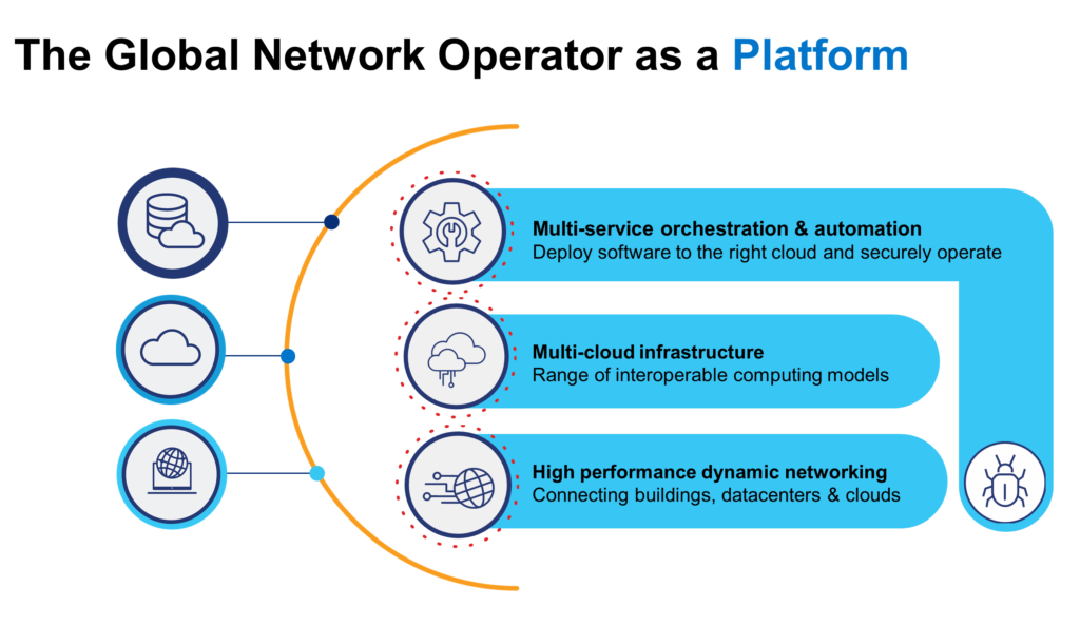 The Global Network Operator as a Platform

Multi-service orchestration & automation
Deploy software to the right cloud and securely operate

Multi-cloud infrastructure
Range of interoperable computing models

High performance dynamic networking
Connecting buildings, datacenters & clouds